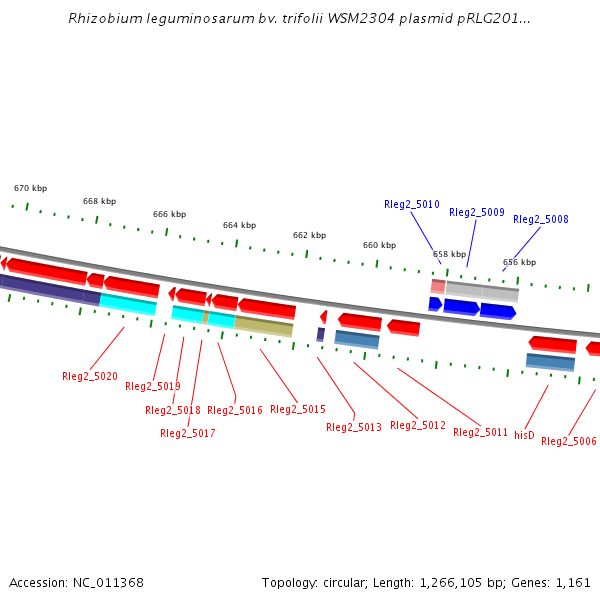 Rhizobium leguminosarum bv. trifolii WSM2304 plasmid pRLG201...

670 kbp
668 kbp
666 kbp
664 kbp
662 kbp
660 kbp
658 kbp
656 kbp

Rleg2_5010
Rleg2_5009
Rleg2_5008

Rleg2_5020
Rleg2_5019
Rleg2_5018
Rleg2_5017
Rleg2_5016
Rleg2_5015
Rleg2_5013
Rleg2_5012
Rleg2_5011
hisD
Rleg2_5006

Accession: NC_011368

Topology: circular; Length: 1,266,105 bp; Genes: 1,161